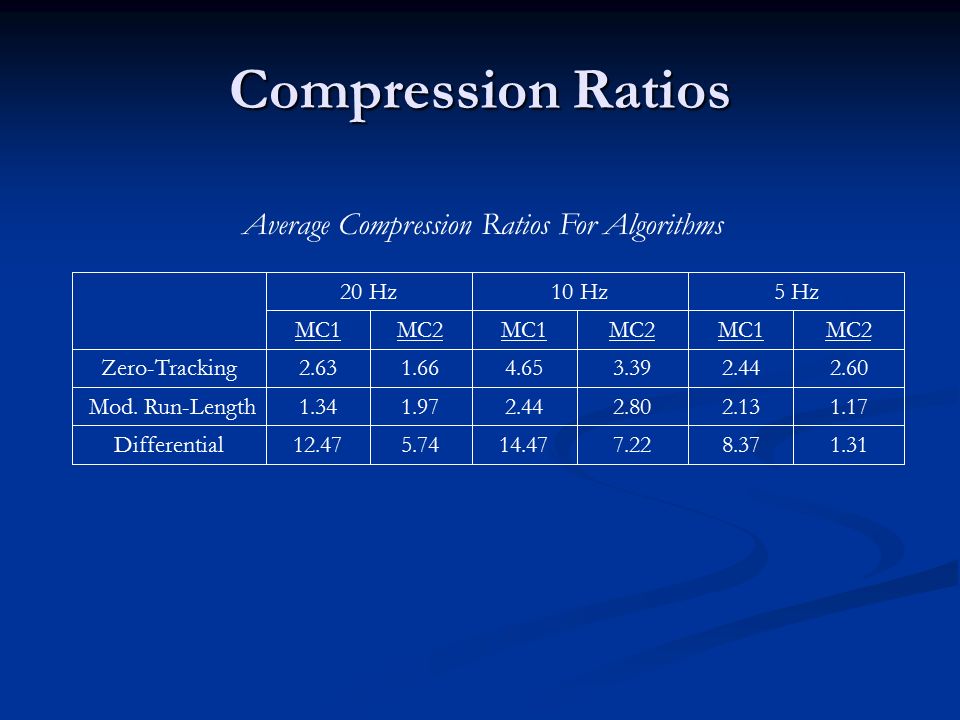 Compression Ratios

Average Compression Ratios For Algorithms

| | 20 Hz | | 10 Hz | | 5 Hz | |
|---|---|---|---|---|---|---|
| | MC1 | MC2 | MC1 | MC2 | MC1 | MC2 |
| Zero-Tracking | 2.63 | 1.66 | 4.65 | 3.39 | 2.44 | 2.60 |
| Mod. Run-Length | 1.34 | 1.97 | 2.44 | 2.80 | 2.13 | 1.17 |
| Differential | 12.47 | 5.74 | 14.47 | 7.22 | 8.37 | 1.31 |